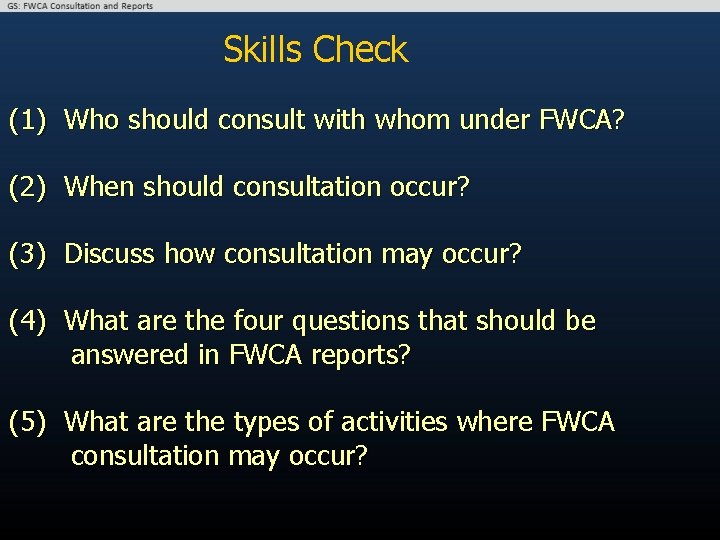 GS: FWCA Consultation and Reports

Skills Check

(1) Who should consult with whom under FWCA?

(2) When should consultation occur?

(3) Discuss how consultation may occur?

(4) What are the four questions that should be answered in FWCA reports?

(5) What are the types of activities where FWCA consultation may occur?